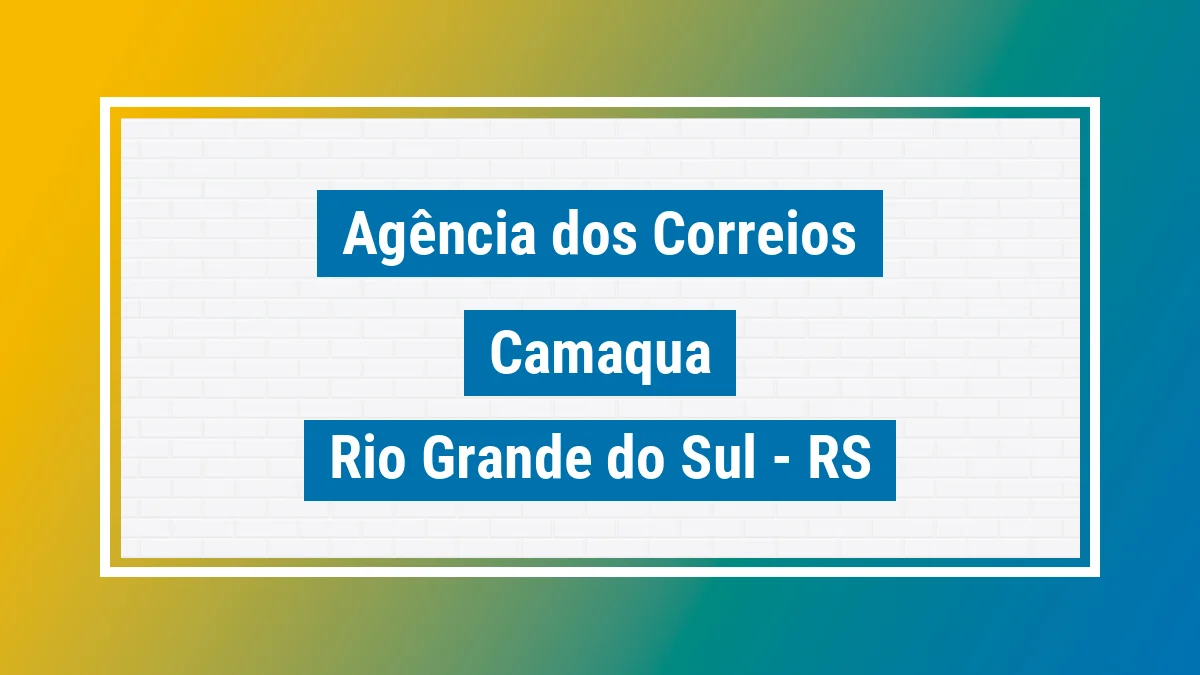 Agência dos Correios

Camaqua

Rio Grande do Sul - RS